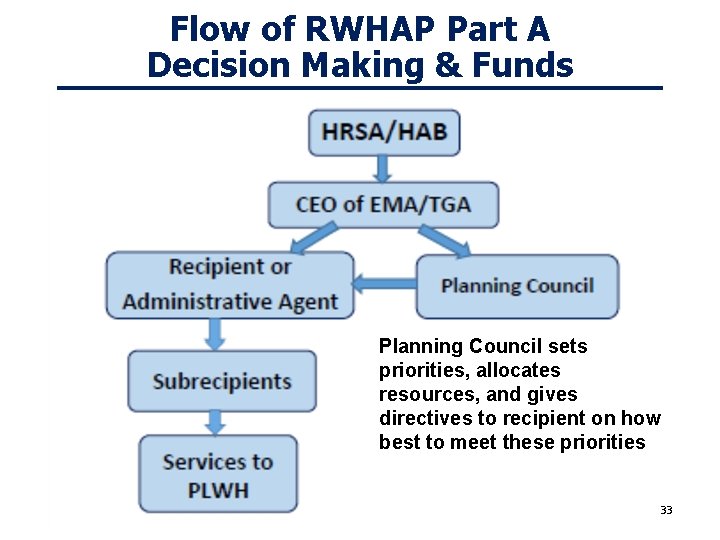 Flow of RWHAP Part A Decision Making & Funds

HRSA/HAB

CEO of EMA/TGA

Recipient or Administrative Agent

Planning Council

Subrecipients

Services to PLWH

Planning Council sets priorities, allocates resources, and gives directives to recipient on how best to meet these priorities

33